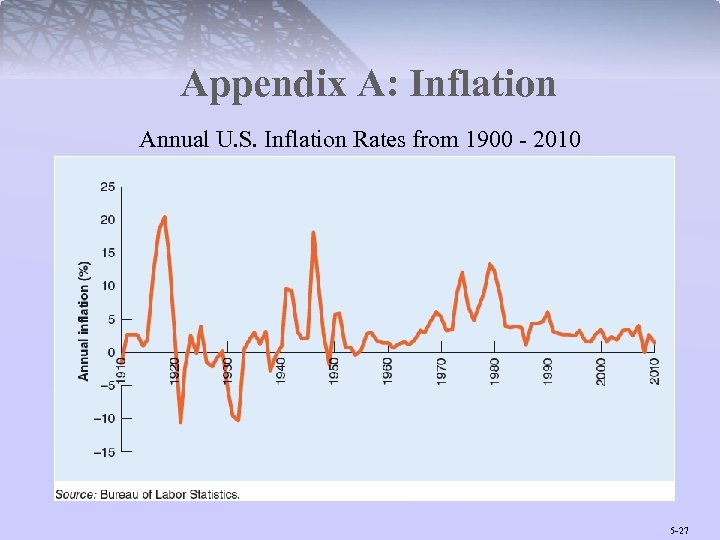 Appendix A: Inflation

Annual U.S. Inflation Rates from 1900 - 2010

25
20
15
10
5
0
−5
−10
−15

Annual inflation (%)

1910
1920
1930
1940
1950
1960
1970
1980
1990
2000
2010

Source: Bureau of Labor Statistics.

5-27